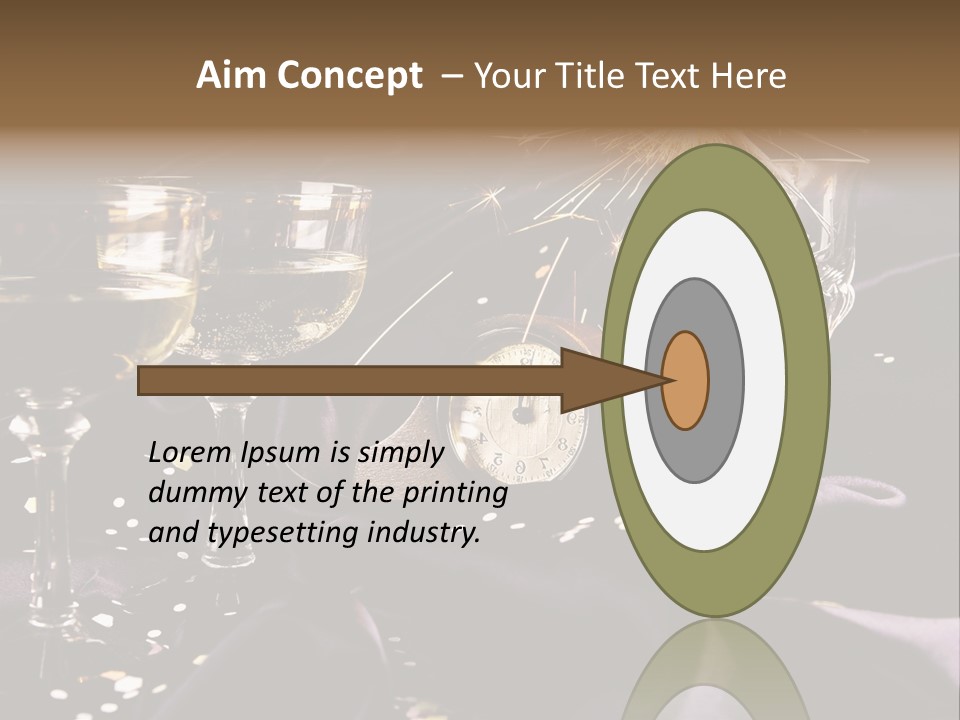 Aim Concept – Your Title Text Here

Lorem Ipsum is simply dummy text of the printing and typesetting industry.